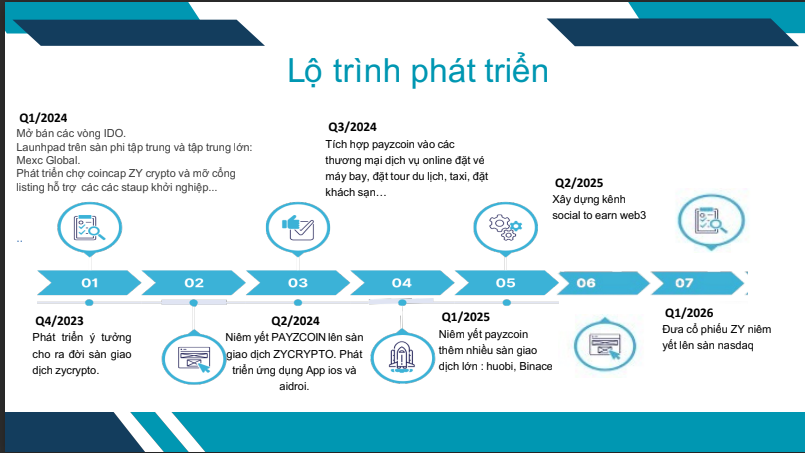 Lộ trình phát triển

Q1/2024
Mở bán các vòng IDO.
Launhpad trên sàn phi tập trung và tập trung lớn: Mexc Global.
Phát triển chợ coincap ZY crypto và mỡ cổng listing hỗ trợ các các staup khởi nghiệp...
..

Q3/2024
Tích hợp payzcoin vào các thương mại dịch vụ online đặt vé máy bay, đặt tour du lịch, taxi, đặt khách sạn…

Q2/2025
Xây dựng kênh social to earn web3

01 02 03 04 05 06 07

Q4/2023
Phát triển ý tưởng cho ra đời sàn giao dịch zycrypto.

Q2/2024
Niêm yết PAYZCOIN lên sàn giao dịch ZYCRYPTO. Phát triển ứng dụng App ios và aidroi.

Q1/2025
Niêm yết payzcoin thêm nhiều sàn giao dịch lớn : huobi, Binace

Q1/2026
Đưa cổ phiếu ZY niêm yết lên sàn nasdaq